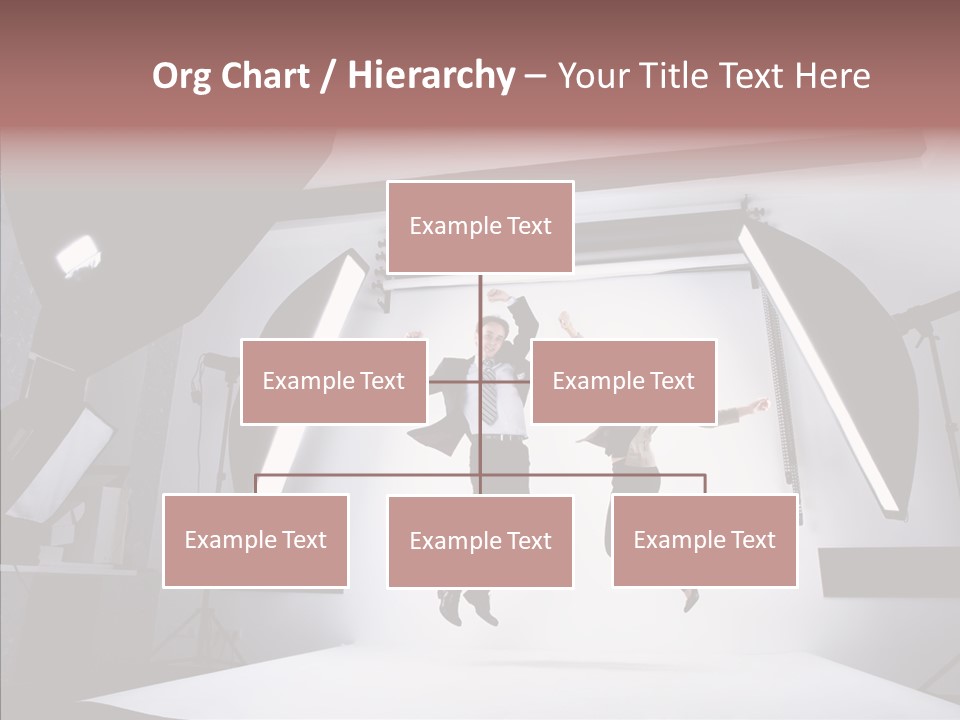 Org Chart / Hierarchy – Your Title Text Here

Example Text

Example Text

Example Text

Example Text

Example Text

Example Text